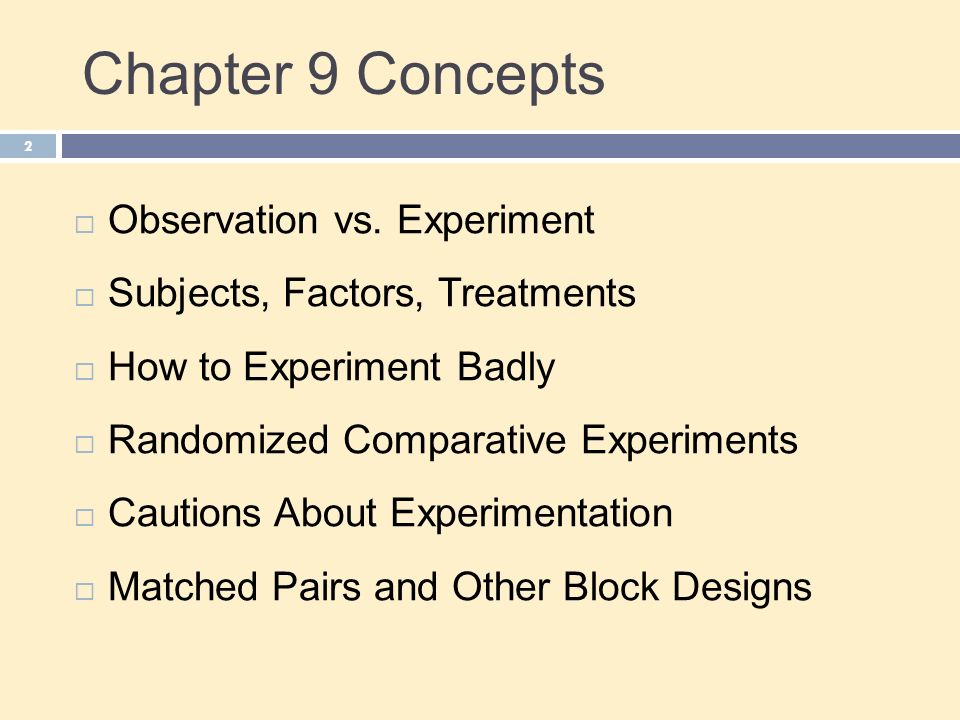 Chapter 9 Concepts

2

□ Observation vs. Experiment

□ Subjects, Factors, Treatments

□ How to Experiment Badly

□ Randomized Comparative Experiments

□ Cautions About Experimentation

□ Matched Pairs and Other Block Designs